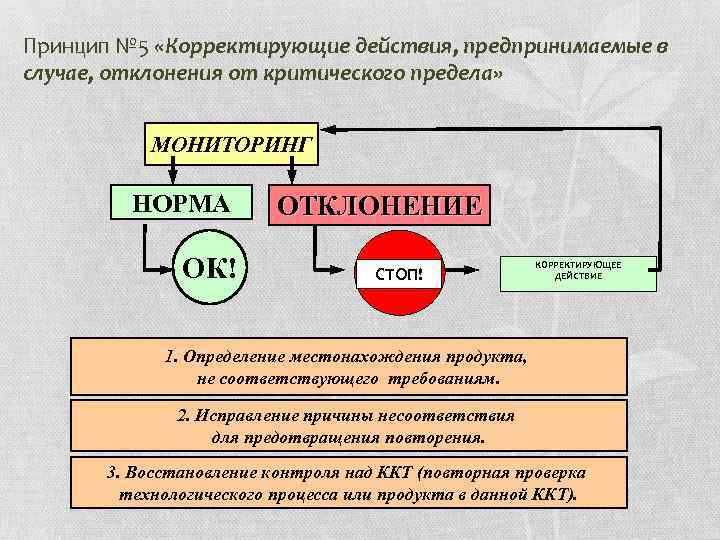 Принцип №5 «Корректирующие действия, предпринимаемые в случае, отклонения от критического предела»

МОНИТОРИНГ

НОРМА

ОТКЛОНЕНИЕ

ОК!

СТОП!

КОРРЕКТИРУЮЩЕЕ ДЕЙСТВИЕ

1. Определение местонахождения продукта, не соответствующего требованиям.

2. Исправление причины несоответствия для предотвращения повторения.

3. Восстановление контроля над ККТ (повторная проверка технологического процесса или продукта в данной ККТ).